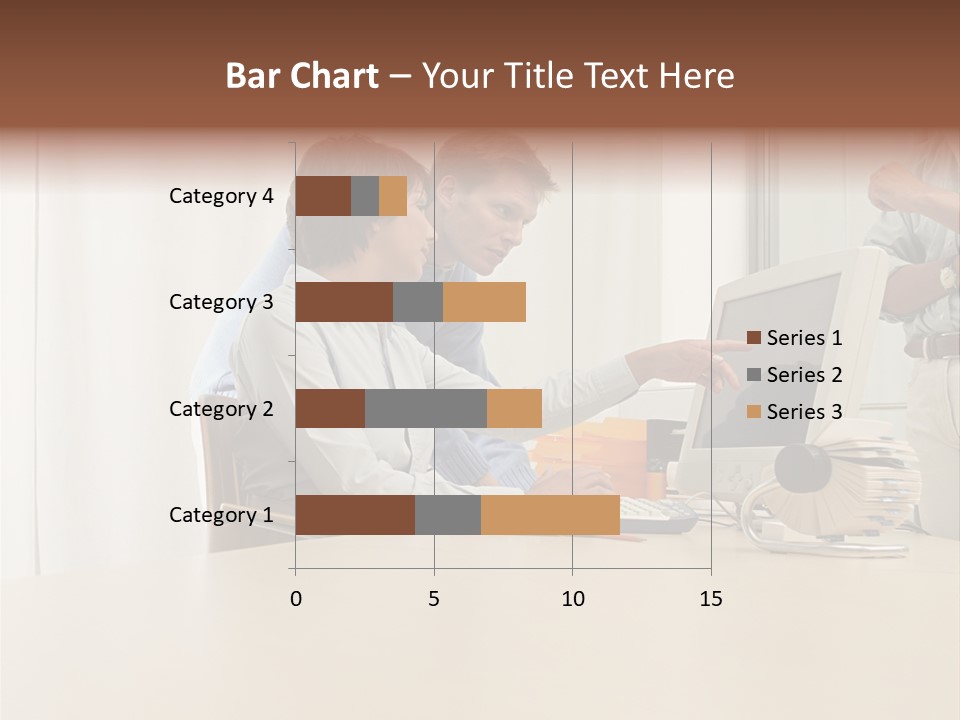 Bar Chart – Your Title Text Here

Category 4
Category 3
Category 2
Category 1

0 5 10 15

Series 1
Series 2
Series 3